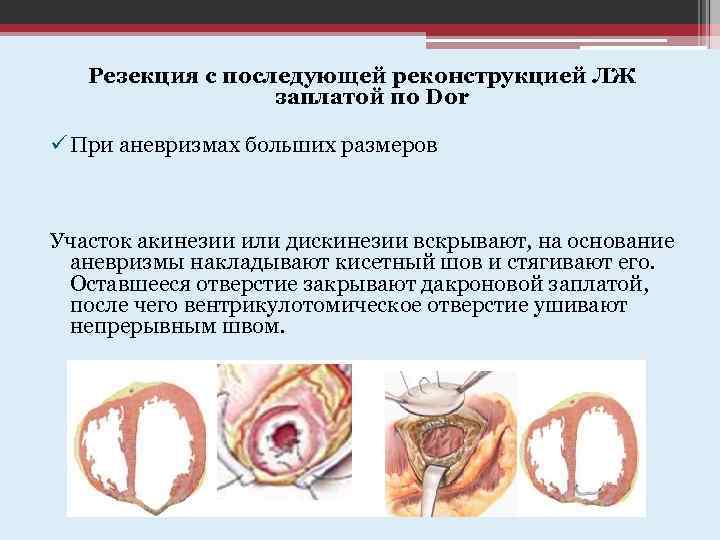 Резекция с последующей реконструкцией ЛЖ заплатой по Dor

✓ При аневризмах больших размеров

Участок акинезии или дискинезии вскрывают, на основание аневризмы накладывают кисетный шов и стягивают его. Оставшееся отверстие закрывают дакроновой заплатой, после чего вентрикулотомическое отверстие ушивают непрерывным швом.